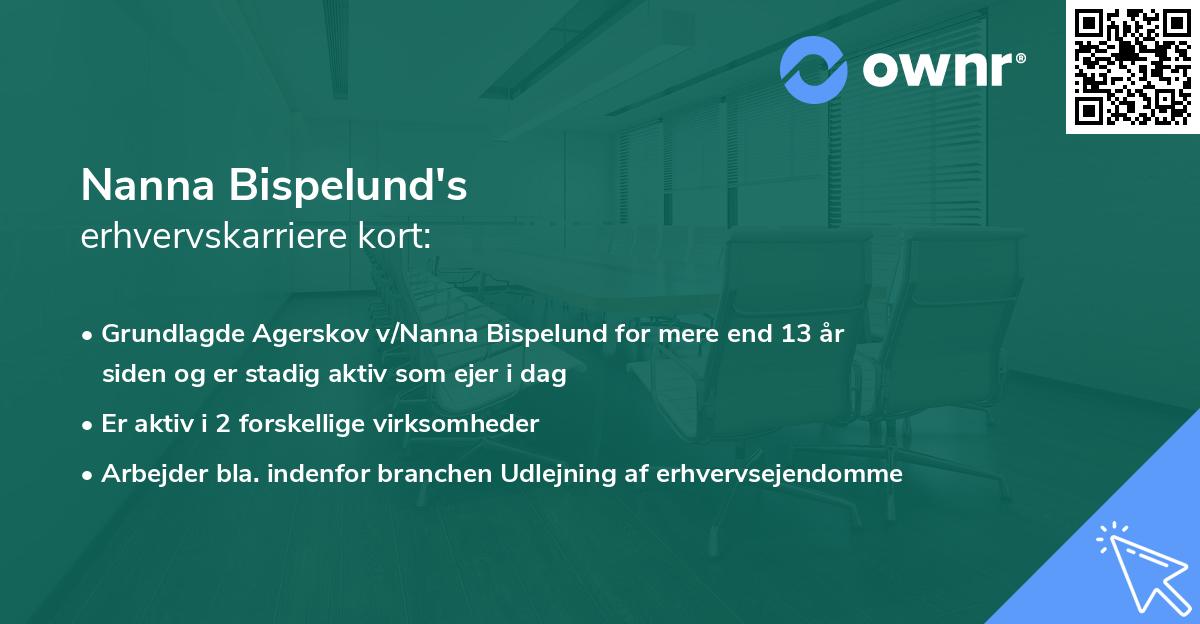 ownr®

Nanna Bispelund's
erhvervskarriere kort:

• Grundlagde Agerskov v/Nanna Bispelund for mere end 13 år siden og er stadig aktiv som ejer i dag
• Er aktiv i 2 forskellige virksomheder
• Arbejder bla. indenfor branchen Udlejning af erhvervsejendomme